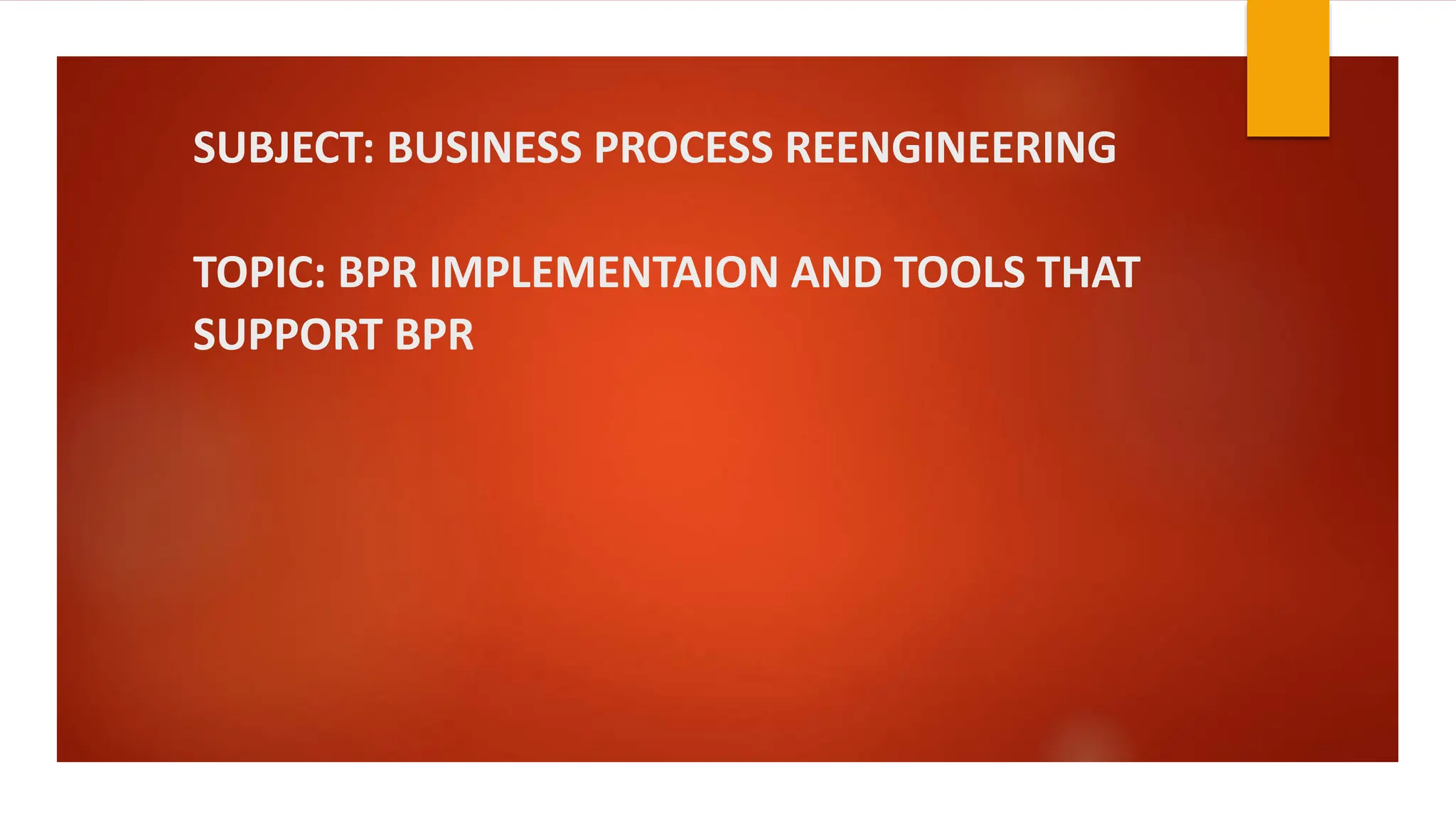 SUBJECT: BUSINESS PROCESS REENGINEERING

TOPIC: BPR IMPLEMENTAION AND TOOLS THAT SUPPORT BPR